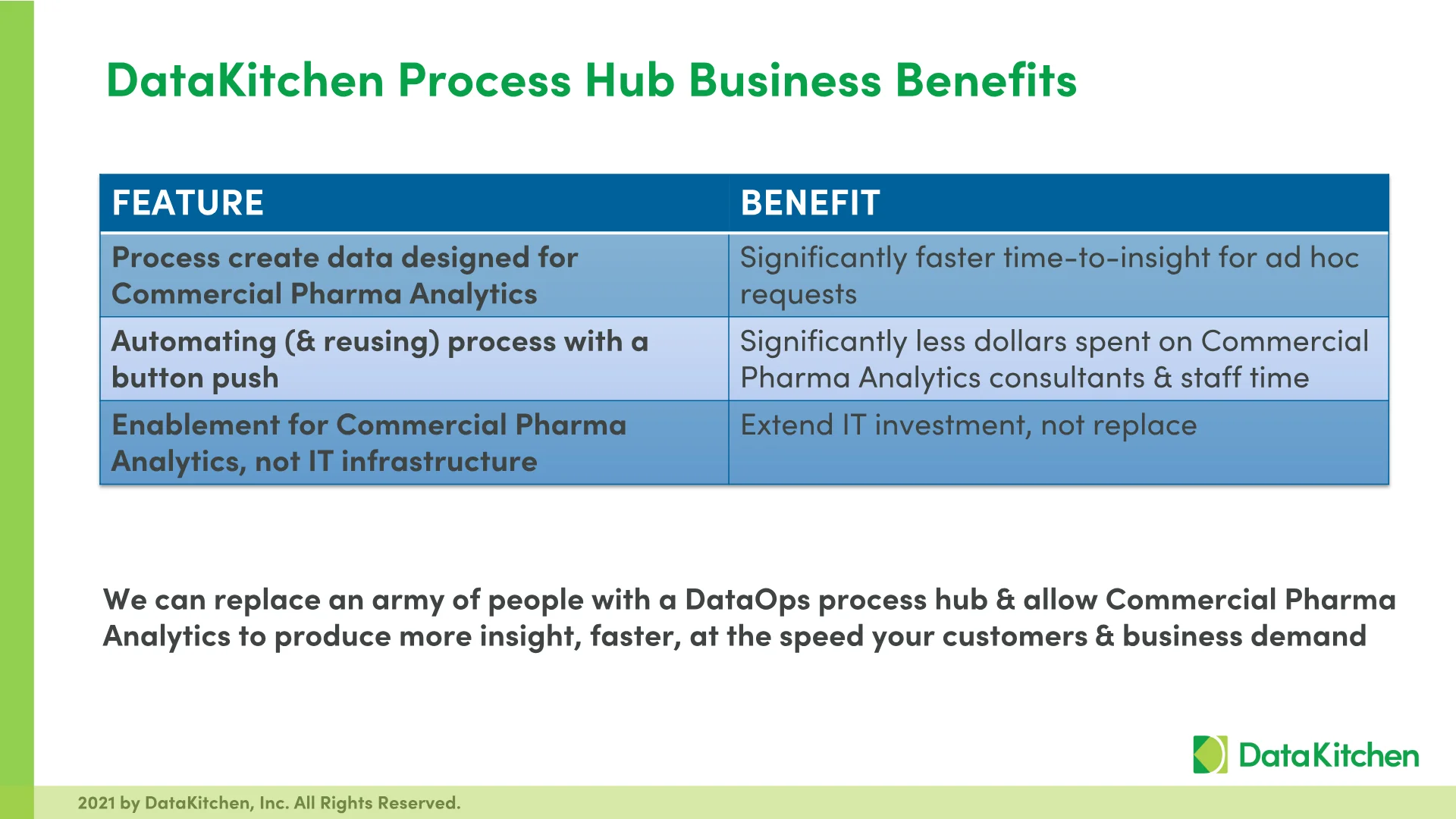 DataKitchen Process Hub Business Benefits

| FEATURE | BENEFIT |
|---|---|
| Process create data designed for Commercial Pharma Analytics | Significantly faster time-to-insight for ad hoc requests |
| Automating (& reusing) process with a button push | Significantly less dollars spent on Commercial Pharma Analytics consultants & staff time |
| Enablement for Commercial Pharma Analytics, not IT infrastructure | Extend IT investment, not replace |

We can replace an army of people with a DataOps process hub & allow Commercial Pharma Analytics to produce more insight, faster, at the speed your customers & business demand

DataKitchen

2021 by DataKitchen, Inc. All Rights Reserved.